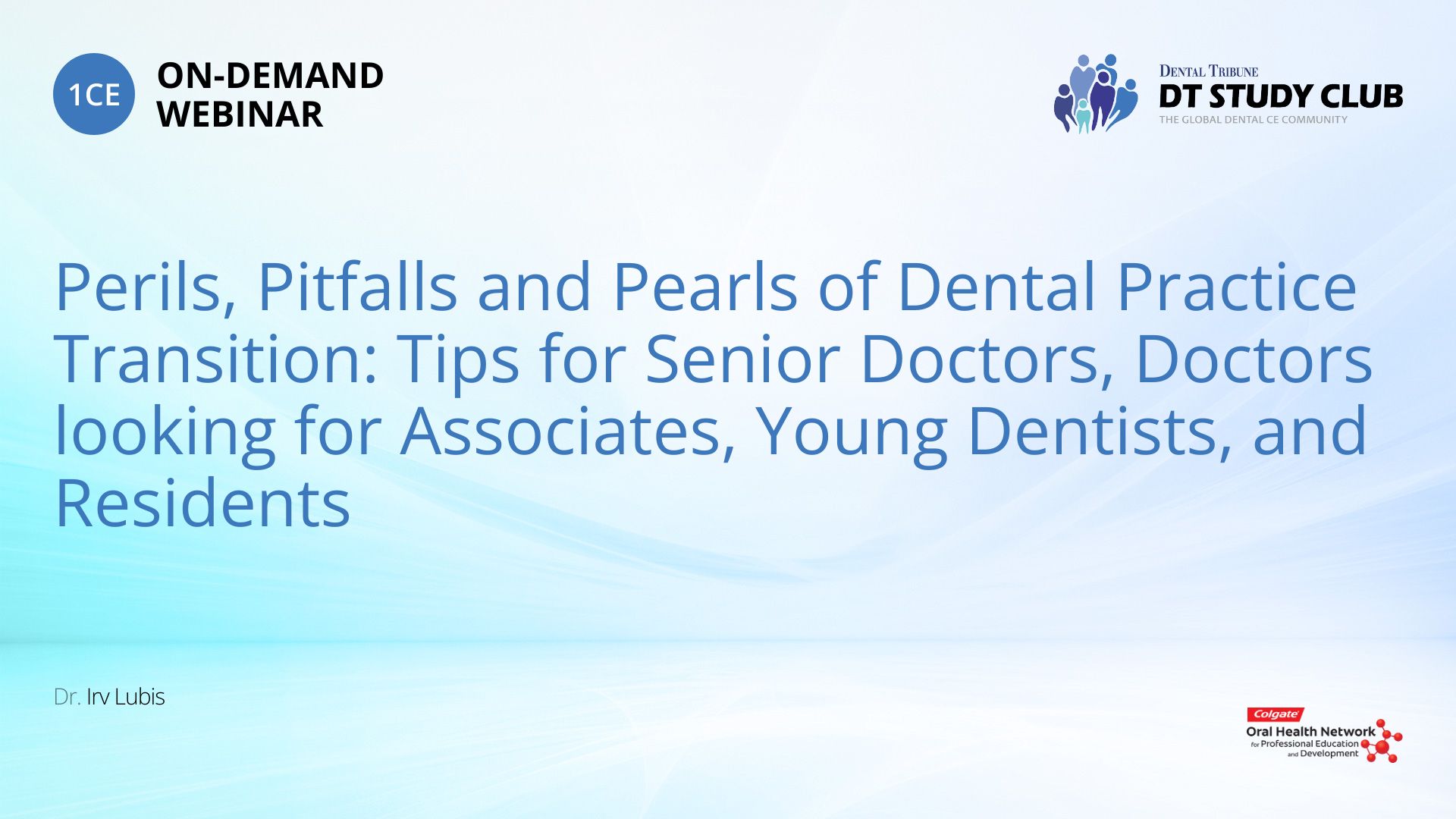 1CE
ON-DEMAND WEBINAR

DENTAL TRIBUNE
DT STUDY CLUB
THE GLOBAL DENTAL CE COMMUNITY

Perils, Pitfalls and Pearls of Dental Practice Transition: Tips for Senior Doctors, Doctors looking for Associates, Young Dentists, and Residents

Dr. Irv Lubis

Colgate
Oral Health Network
for Professional Education and Development